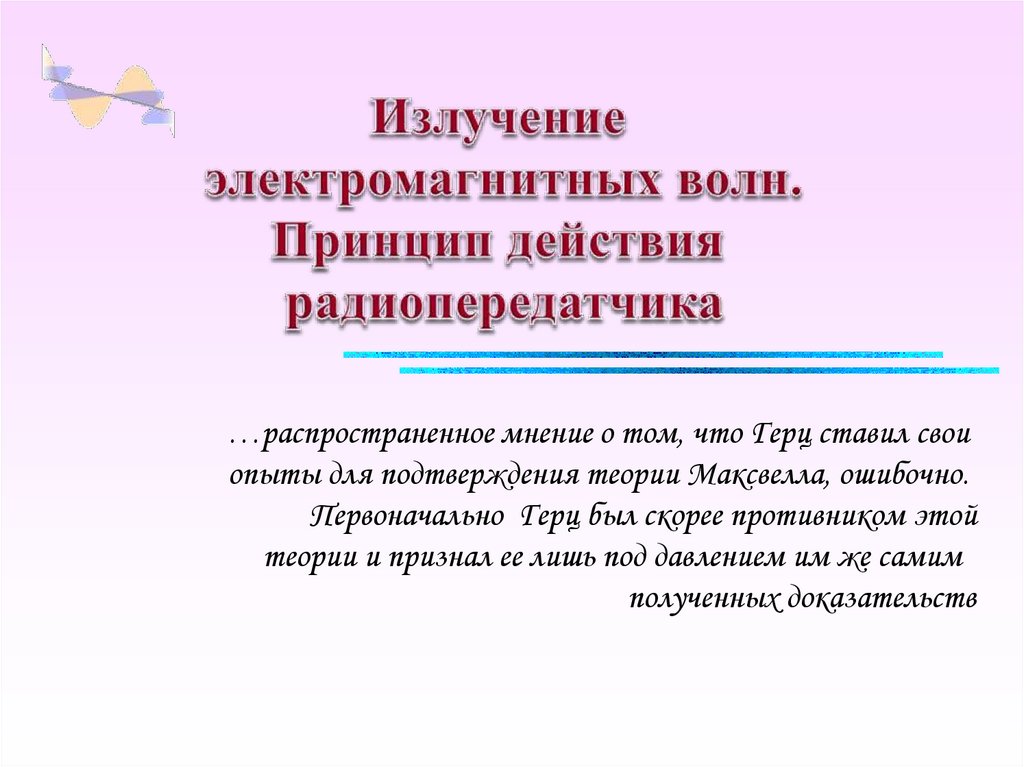 Излучение электромагнитных волн. Принцип действия радиопередатчика

…распространенное мнение о том, что Герц ставил свои опыты для подтверждения теории Максвелла, ошибочно. Первоначально Герц был скорее противником этой теории и признал ее лишь под давлением им же самим полученных доказательств